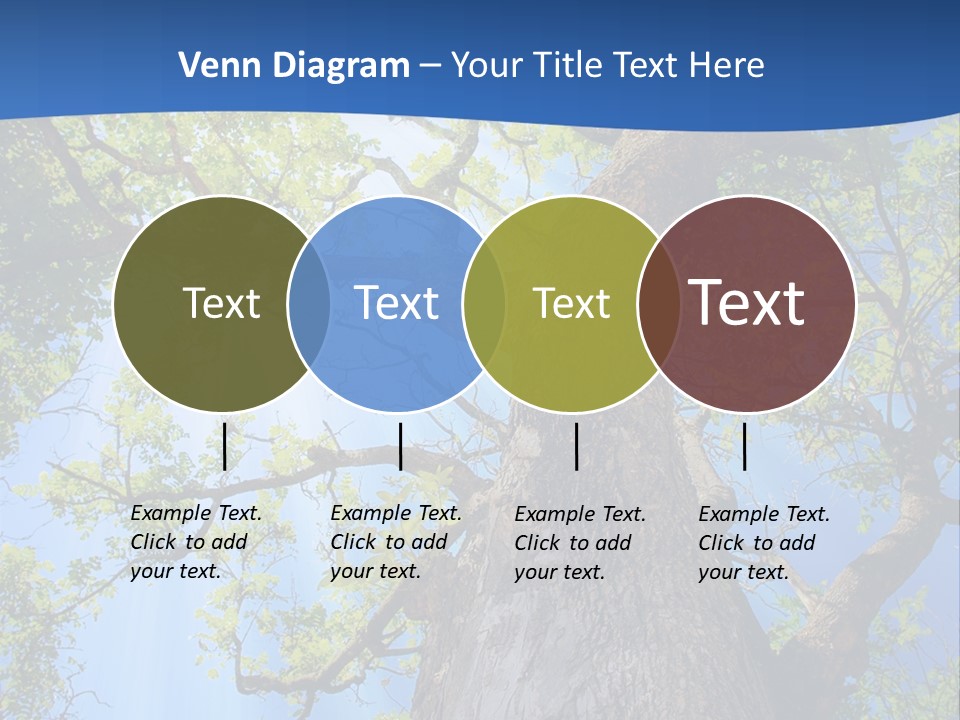 Venn Diagram – Your Title Text Here

Text

Text

Text

Text

Example Text. Click to add your text.

Example Text. Click to add your text.

Example Text. Click to add your text.

Example Text. Click to add your text.